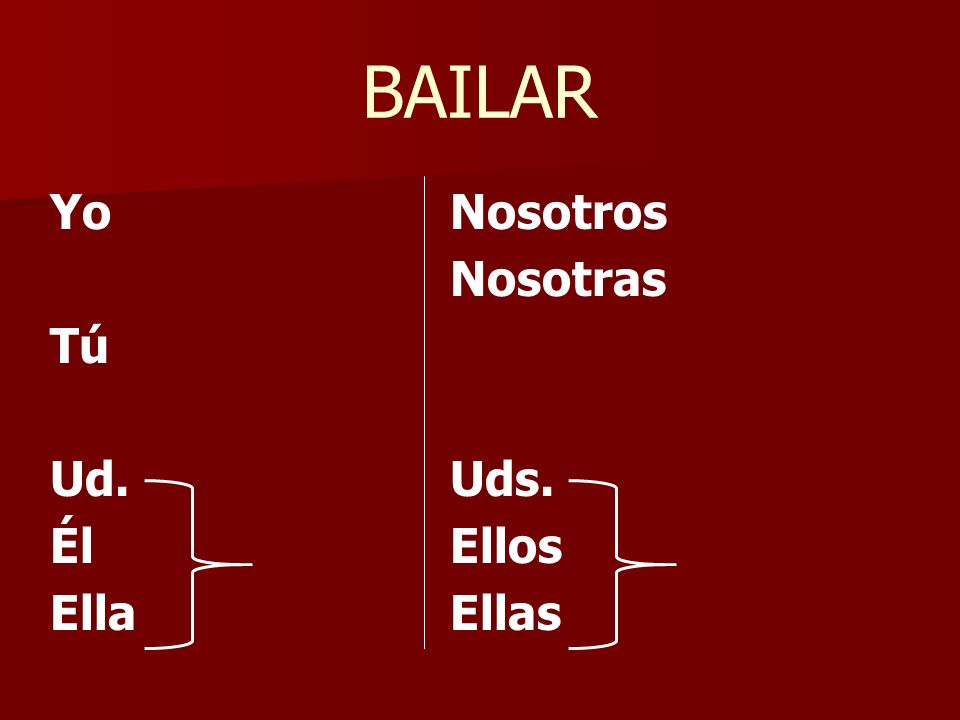 BAILAR

Yo

Tú

Ud.
Él
Ella

Nosotros
Nosotras

Uds.
Ellos
Ellas